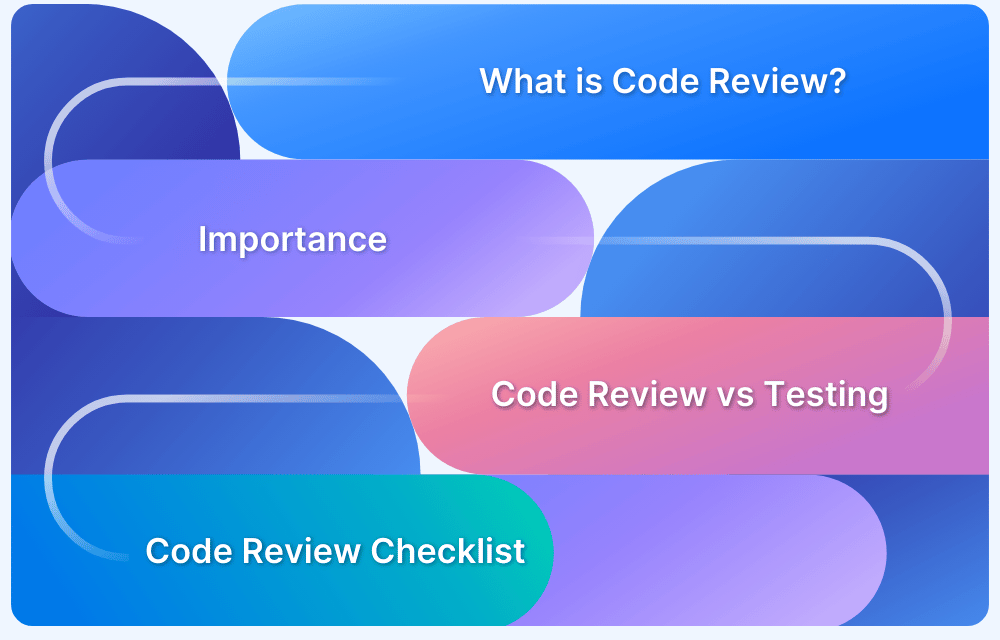 What is Code Review?

Importance

Code Review vs Testing

Code Review Checklist